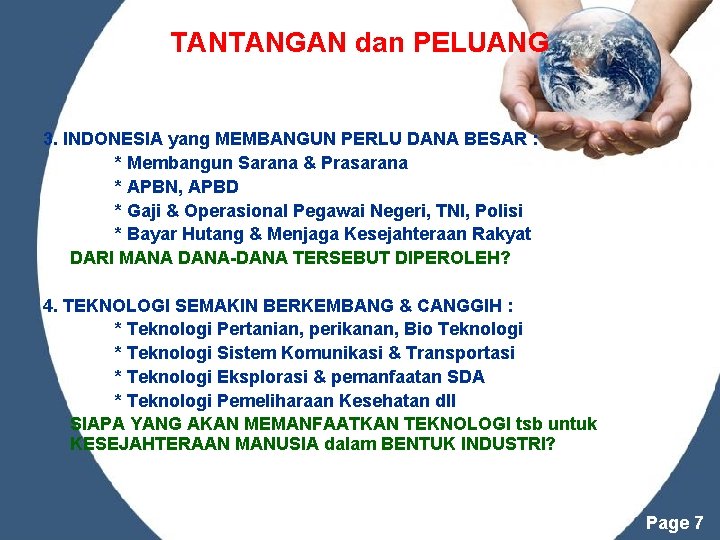 TANTANGAN dan PELUANG

3. INDONESIA yang MEMBANGUN PERLU DANA BESAR :
* Membangun Sarana & Prasarana
* APBN, APBD
* Gaji & Operasional Pegawai Negeri, TNI, Polisi
* Bayar Hutang & Menjaga Kesejahteraan Rakyat
DARI MANA DANA-DANA TERSEBUT DIPEROLEH?

4. TEKNOLOGI SEMAKIN BERKEMBANG & CANGGIH :
* Teknologi Pertanian, perikanan, Bio Teknologi
* Teknologi Sistem Komunikasi & Transportasi
* Teknologi Eksplorasi & pemanfaatan SDA
* Teknologi Pemeliharaan Kesehatan dll
SIAPA YANG AKAN MEMANFAATKAN TEKNOLOGI tsb untuk KESEJAHTERAAN MANUSIA dalam BENTUK INDUSTRI?

Page 7